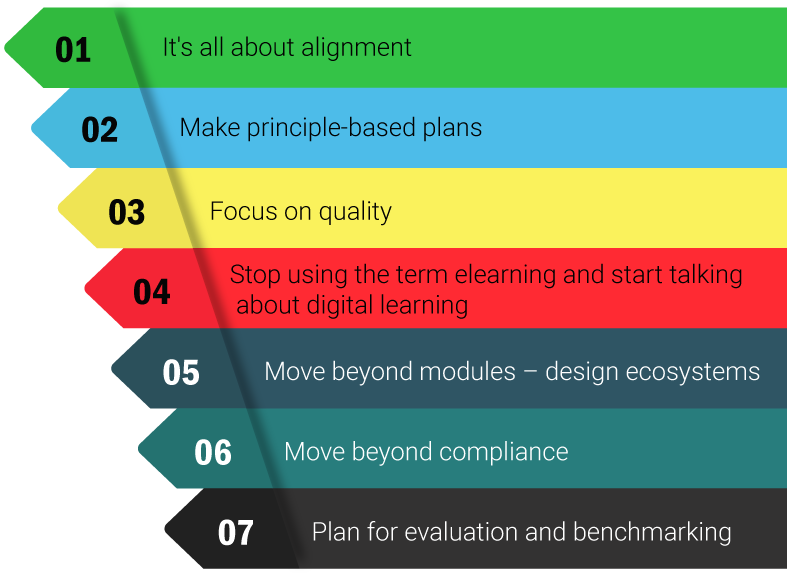 01 It's all about alignment

02 Make principle-based plans

03 Focus on quality

04 Stop using the term elearning and start talking about digital learning

05 Move beyond modules – design ecosystems

06 Move beyond compliance

07 Plan for evaluation and benchmarking